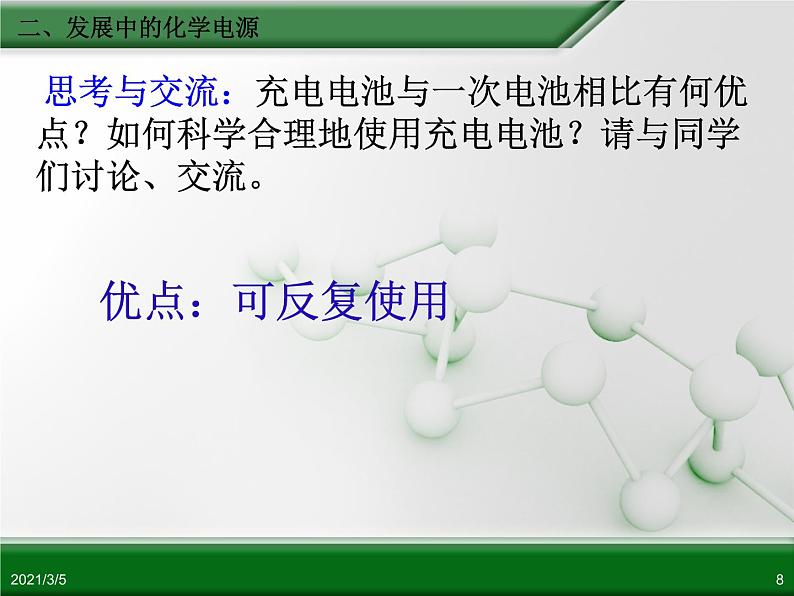 二、发展中的化学电源

思考与交流：充电电池与一次电池相比有何优点？如何科学合理地使用充电电池？请与同学们讨论、交流。

优点：可反复使用

2021/3/5

8